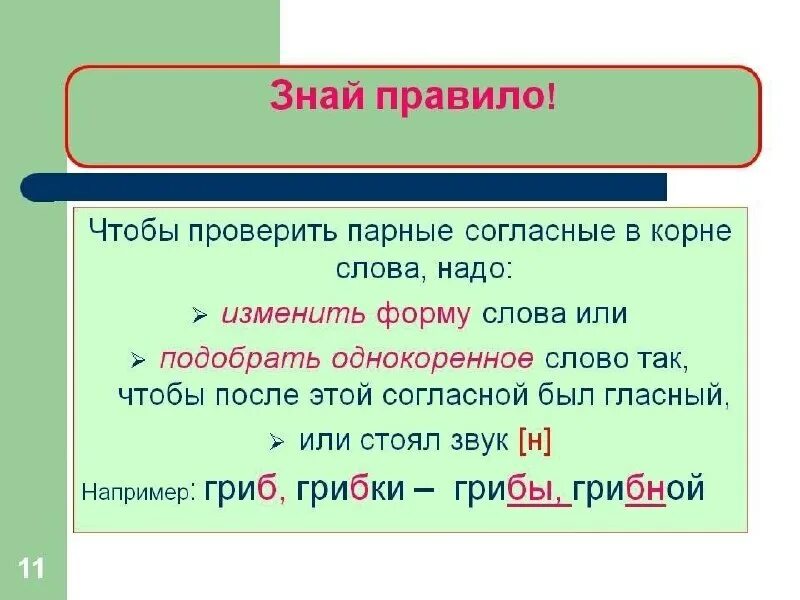 Знай правило!

Чтобы проверить парные согласные в корне слова, надо:

➢ изменить форму слова или

➢ подобрать однокоренное слово так, чтобы после этой согласной был гласный,

➢ или стоял звук [н]

Например: гриб, грибки – грибы, грибной

11